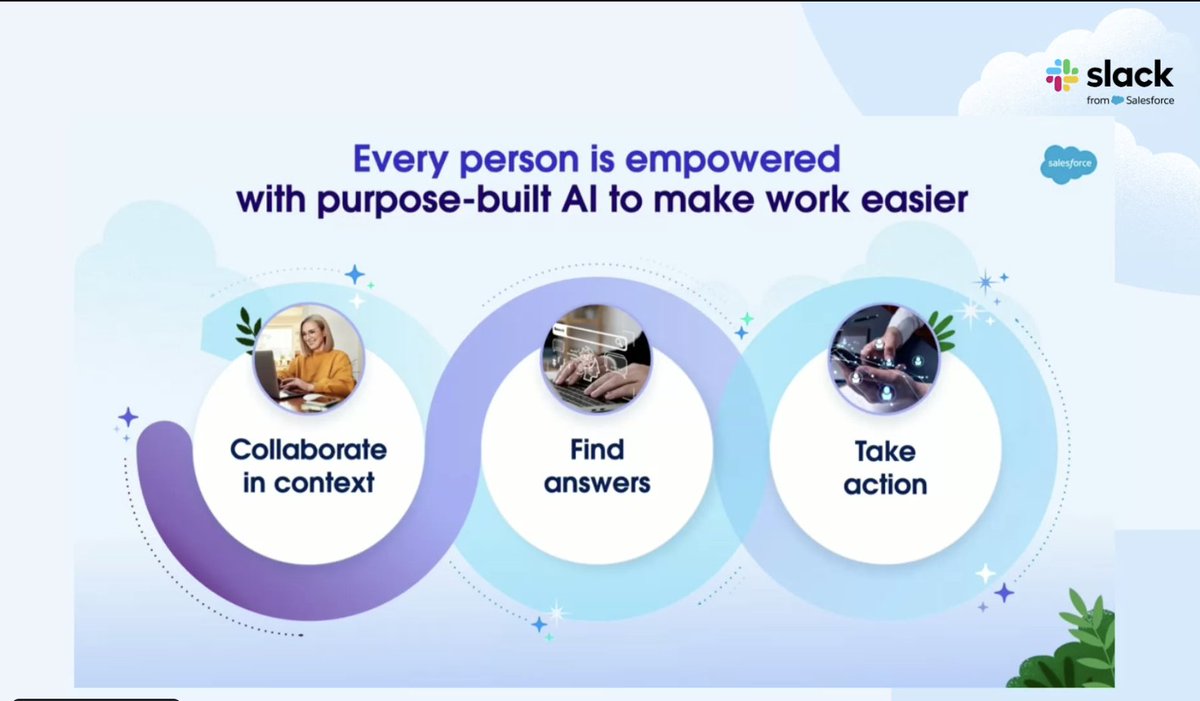 slack
from Salesforce

salesforce

Every person is empowered with purpose-built AI to make work easier

Collaborate in context

Find answers

Take action